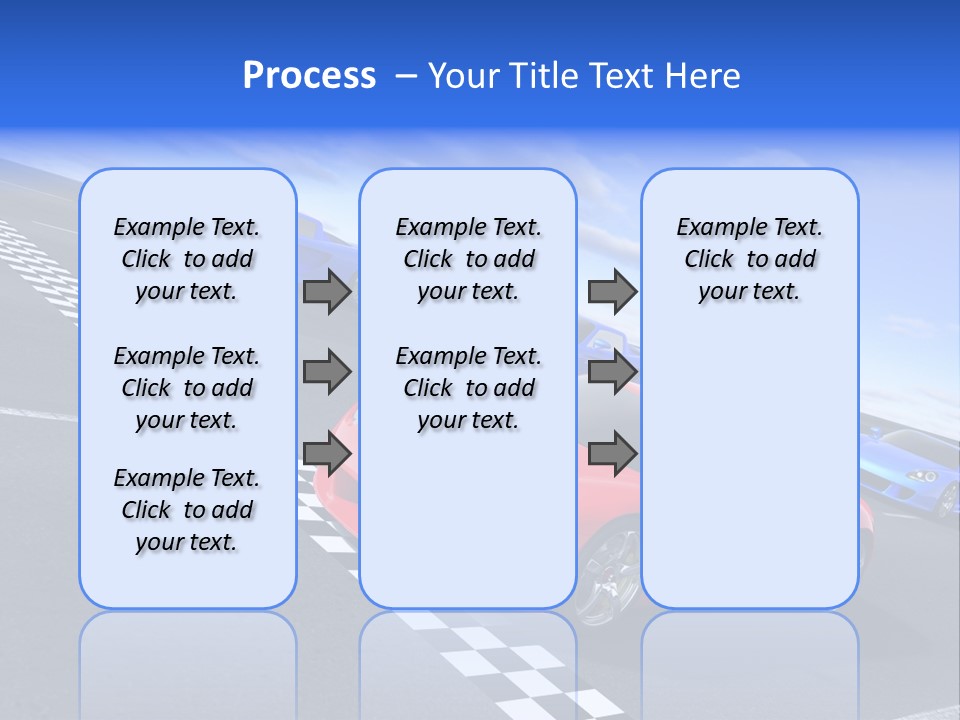 Process – Your Title Text Here

Example Text. Click to add your text.

Example Text. Click to add your text.

Example Text. Click to add your text.

Example Text. Click to add your text.

Example Text. Click to add your text.

Example Text. Click to add your text.